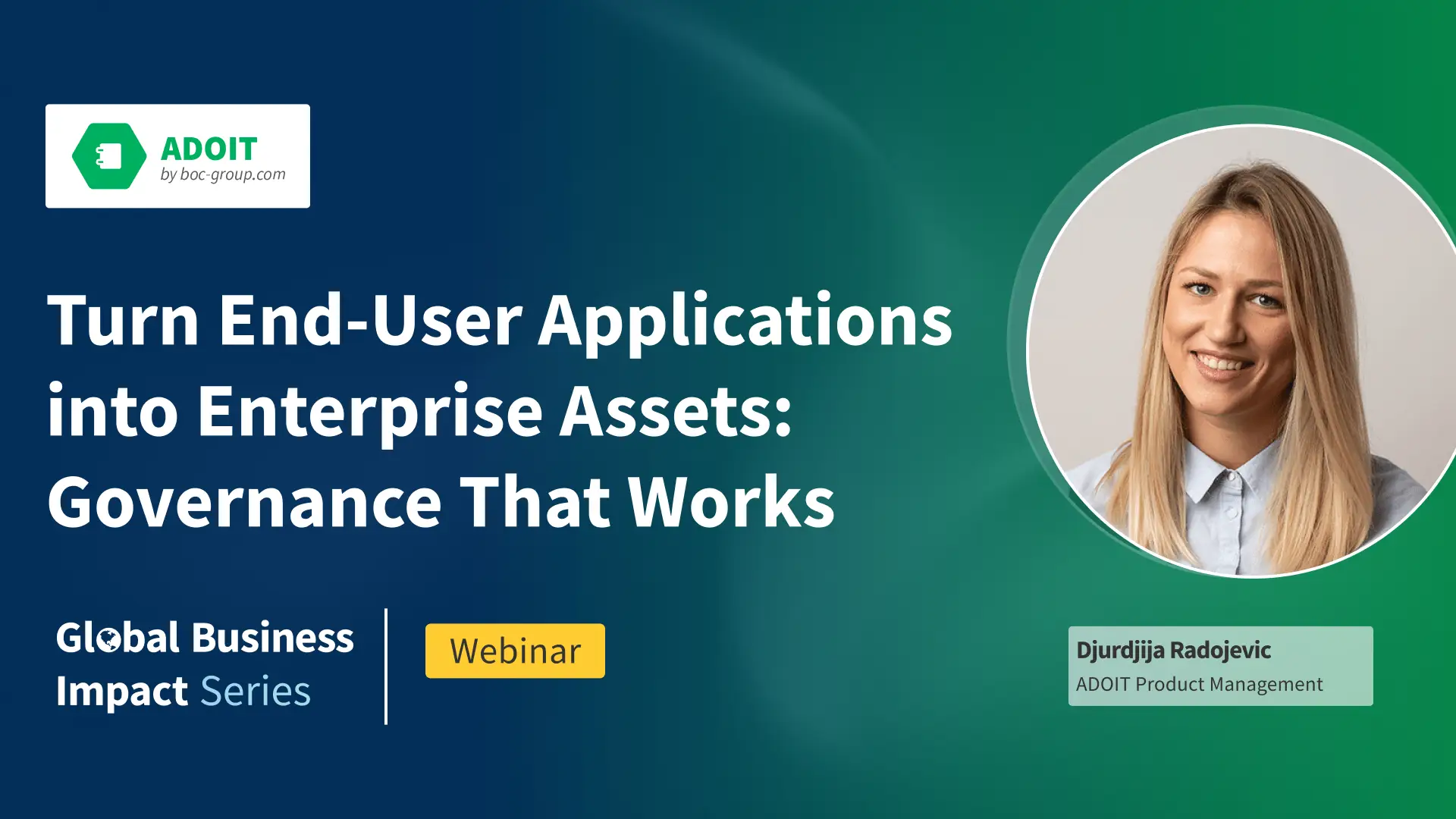 ADOIT
by boc-group.com

Turn End-User Applications into Enterprise Assets: Governance That Works

Global Business Impact Series

Webinar

Djurdjija Radojevic
ADOIT Product Management